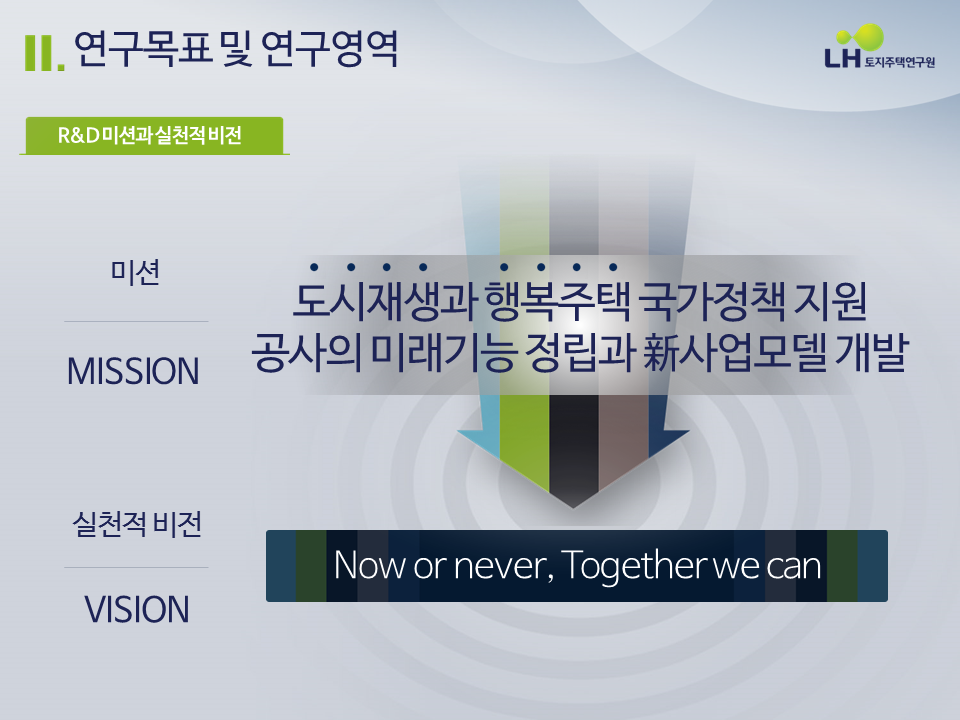 II. 연구목표 및 연구영역

LH 토지주택연구원

R&D 미션과 실천적 비전

미션

MISSION

도시재생과 행복주택 국가정책 지원
공사의 미래기능 정립과 新사업모델 개발

실천적 비전

VISION

Now or never, Together we can